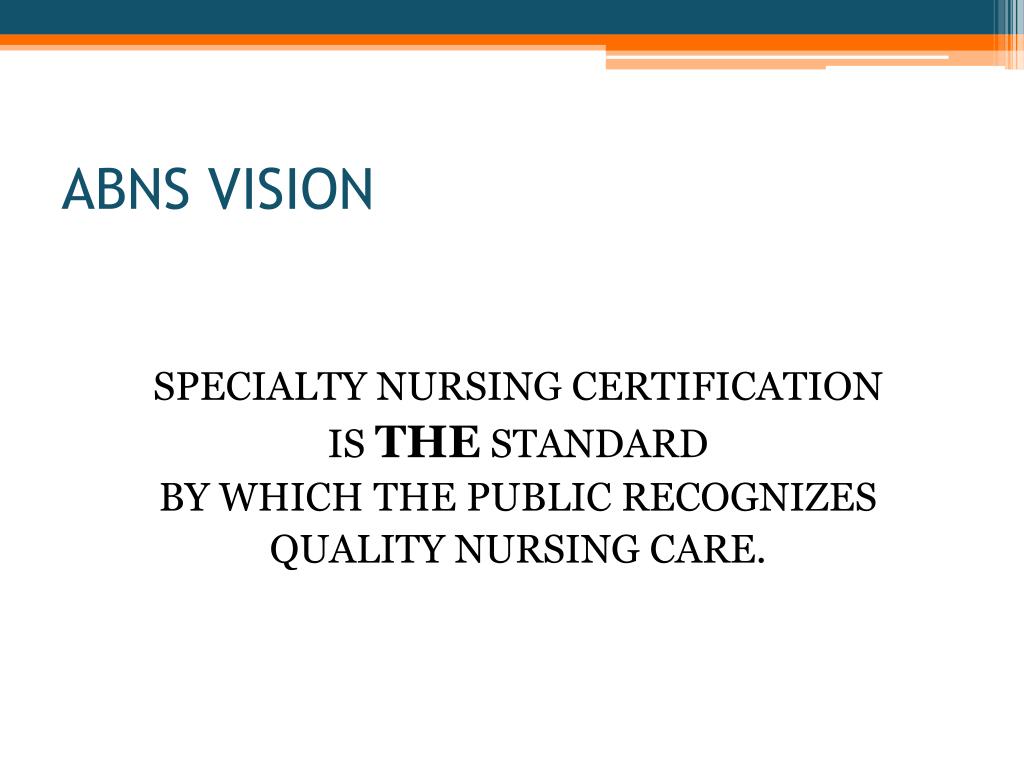 ABNS VISION

SPECIALTY NURSING CERTIFICATION IS THE STANDARD BY WHICH THE PUBLIC RECOGNIZES QUALITY NURSING CARE.